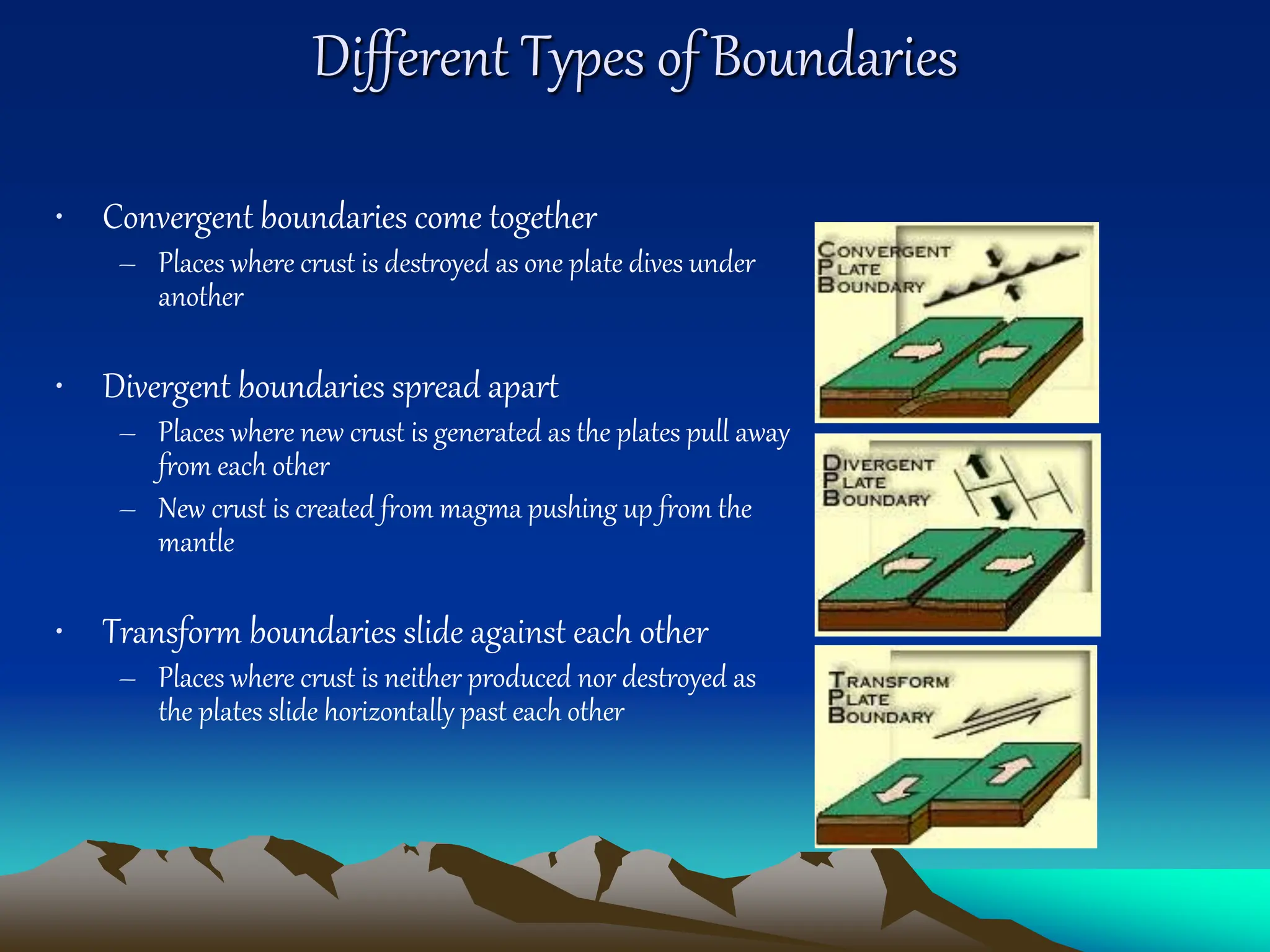 Different Types of Boundaries

• Convergent boundaries come together
– Places where crust is destroyed as one plate dives under another

• Divergent boundaries spread apart
– Places where new crust is generated as the plates pull away from each other
– New crust is created from magma pushing up from the mantle

• Transform boundaries slide against each other
– Places where crust is neither produced nor destroyed as the plates slide horizontally past each other

CONVERGENT PLATE BOUNDARY

DIVERGENT PLATE BOUNDARY

TRANSFORM PLATE BOUNDARY